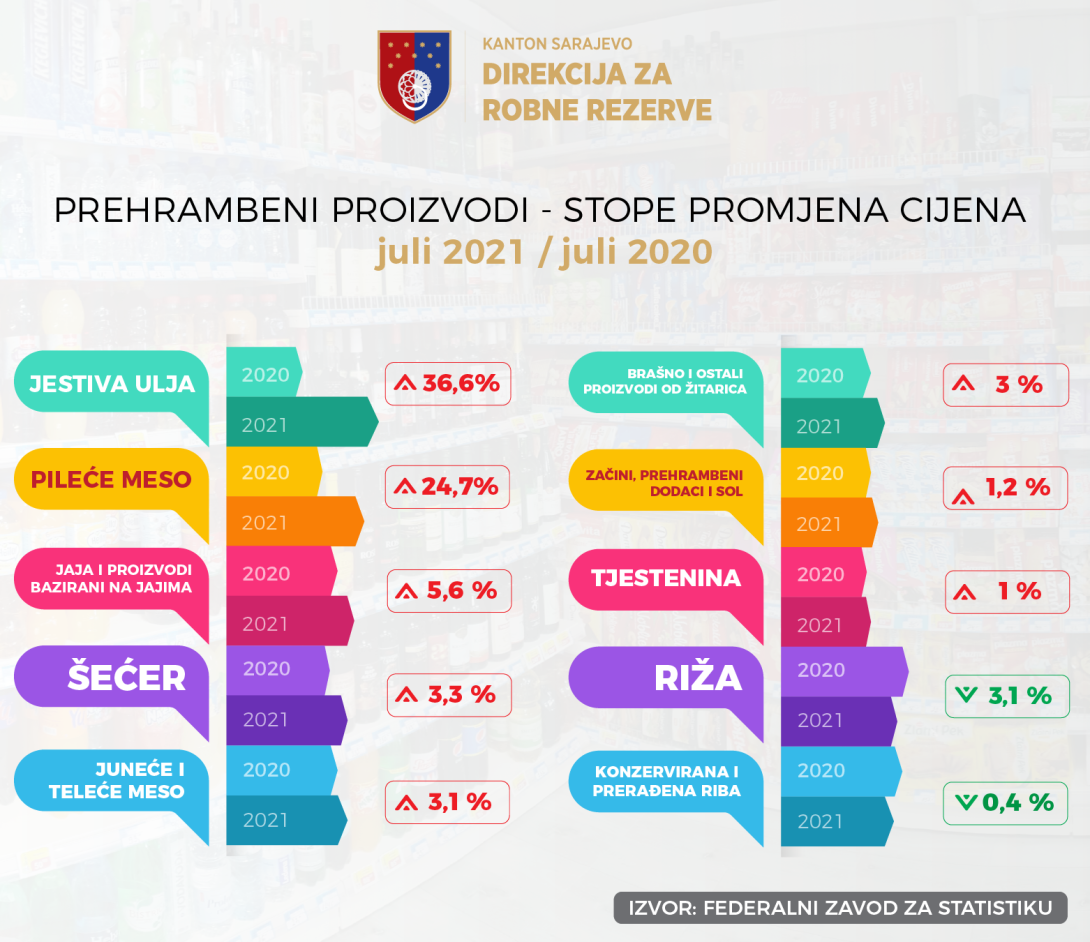 KANTON SARAJEVO
DIREKCIJA ZA ROBNE REZERVE

PREHRAMBENI PROIZVODI - STOPE PROMJENA CIJENA
juli 2021 / juli 2020

JESTIVA ULJA 2020 2021 36,6%

PILEĆE MESO 2020 2021 24,7%

JAJA I PROIZVODI BAZIRANI NA JAJIMA 2020 2021 5,6 %

ŠEĆER 2020 2021 3,3 %

JUNEĆE I TELEĆE MESO 2020 2021 3,1 %

BRAŠNO I OSTALI PROIZVODI OD ŽITARICA 2020 2021 3 %

ZAČINI, PREHRAMBENI DODACI I SOL 2020 2021 1,2 %

TJESTENINA 2020 2021 1 %

RIŽA 2020 2021 3,1 %

KONZERVIRANA I PRERAĐENA RIBA 2020 2021 0,4 %

IZVOR: FEDERALNI ZAVOD ZA STATISTIKU